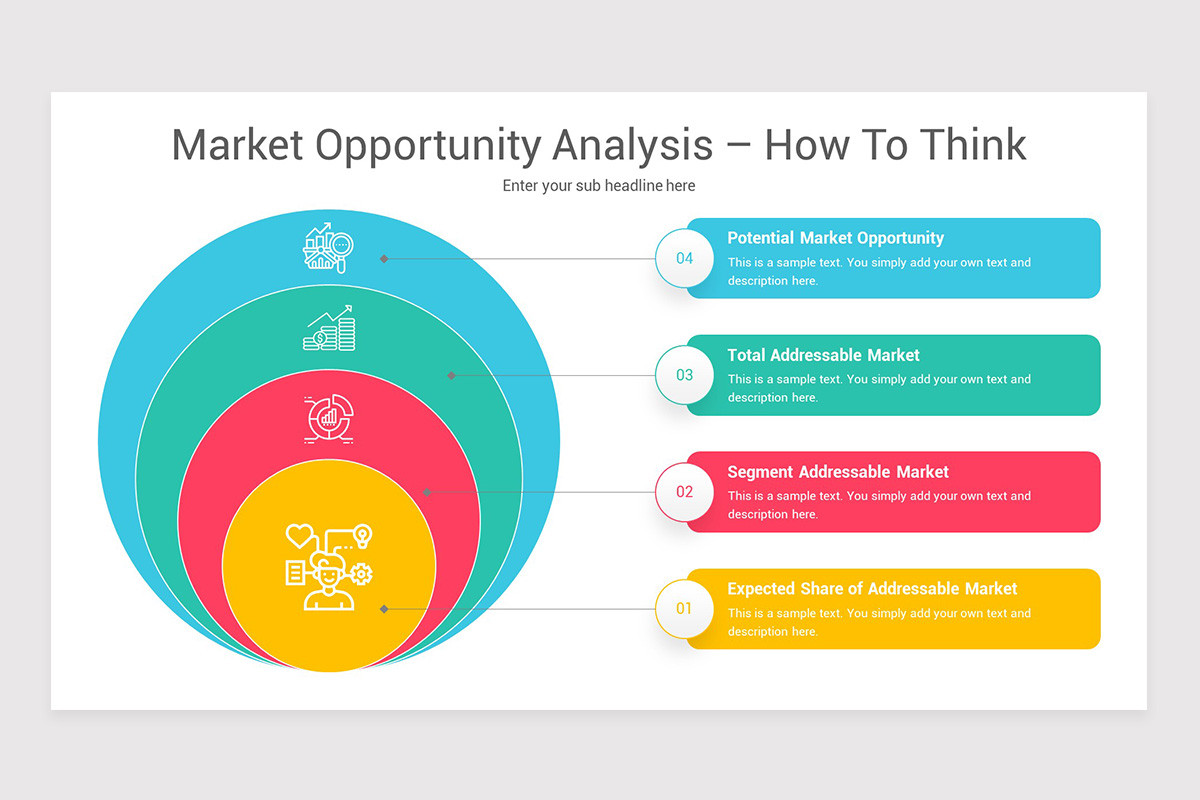 Market Opportunity Analysis – How To Think

Enter your sub headline here

04

Potential Market Opportunity

This is a sample text. You simply add your own text and description here.

03

Total Addressable Market

This is a sample text. You simply add your own text and description here.

02

Segment Addressable Market

This is a sample text. You simply add your own text and description here.

01

Expected Share of Addressable Market

This is a sample text. You simply add your own text and description here.